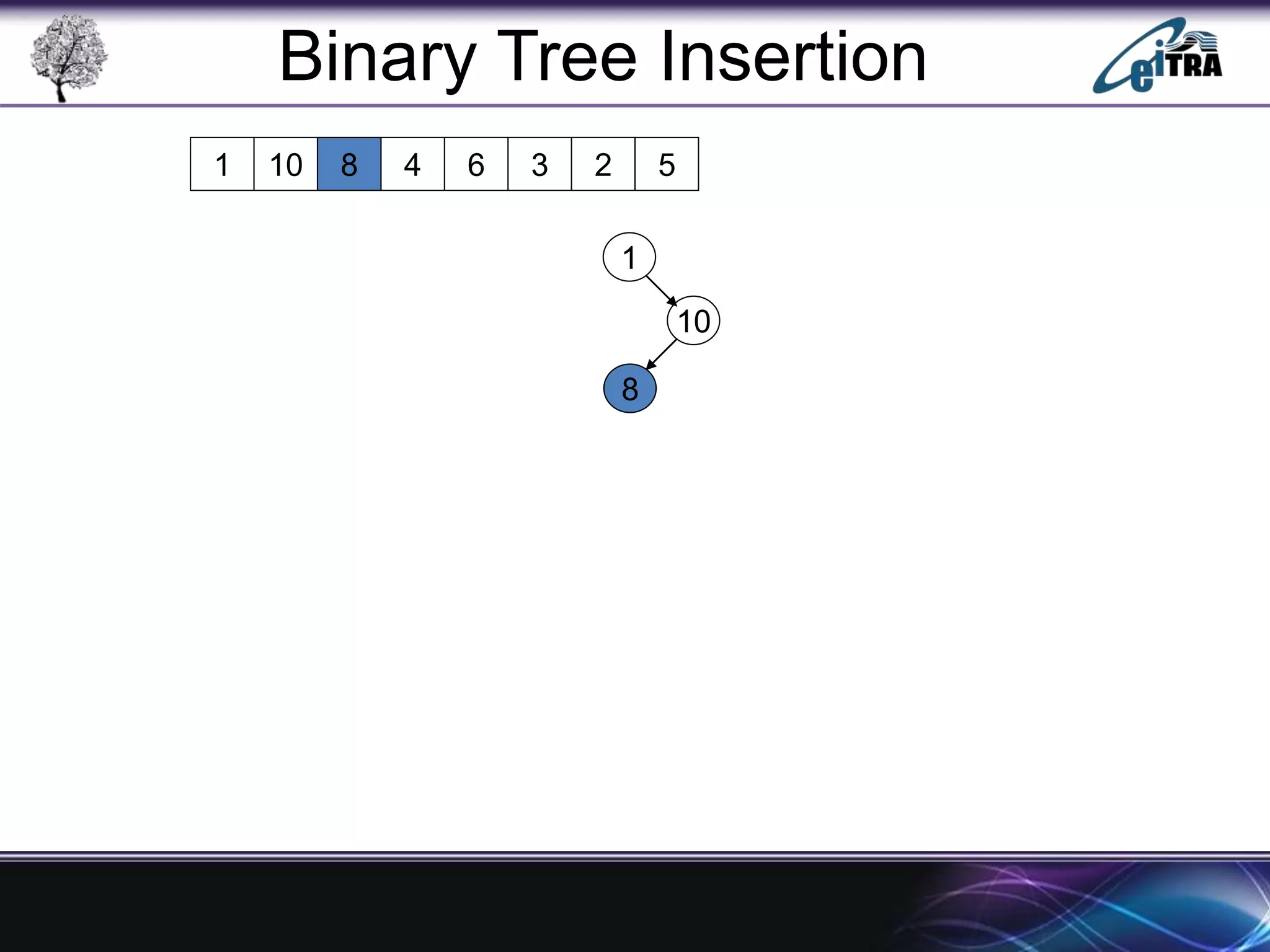 Binary Tree Insertion

eiTRA

| 1 | 10 | 8 | 4 | 6 | 3 | 2 | 5 |
|---|---|---|---|---|---|---|---|

1

10

8